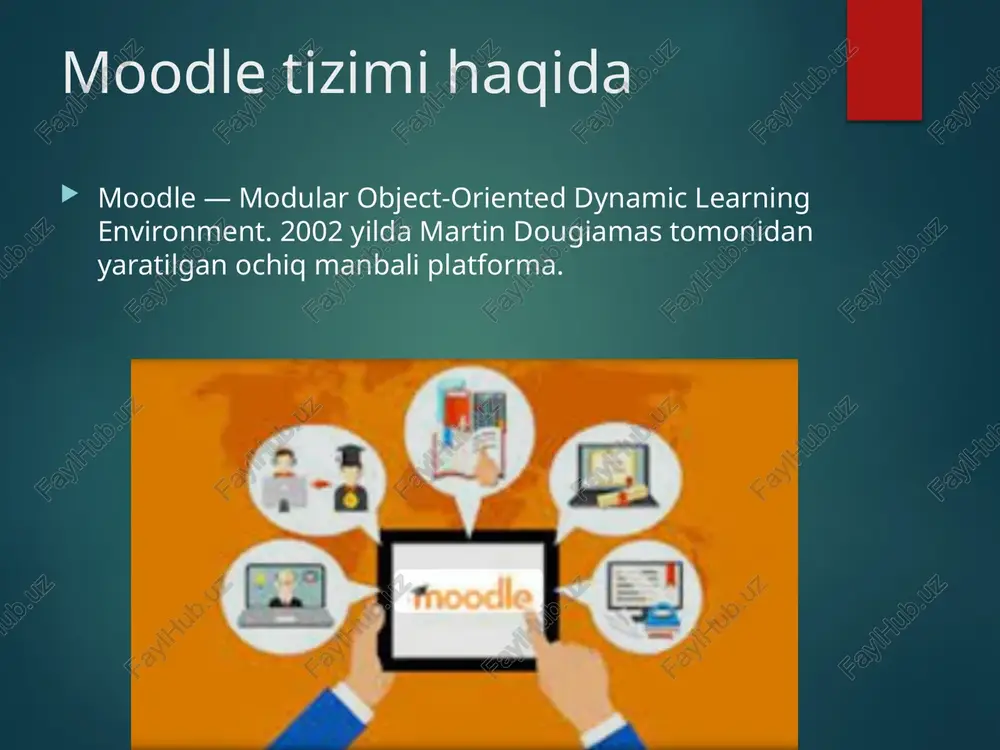 Moodle tizimi haqida

Moodle — Modular Object-Oriented Dynamic Learning Environment. 2002 yilda Martin Dougiamas tomonidan yaratilgan ochiq manbali platforma.

moodle

FaylHub.uz